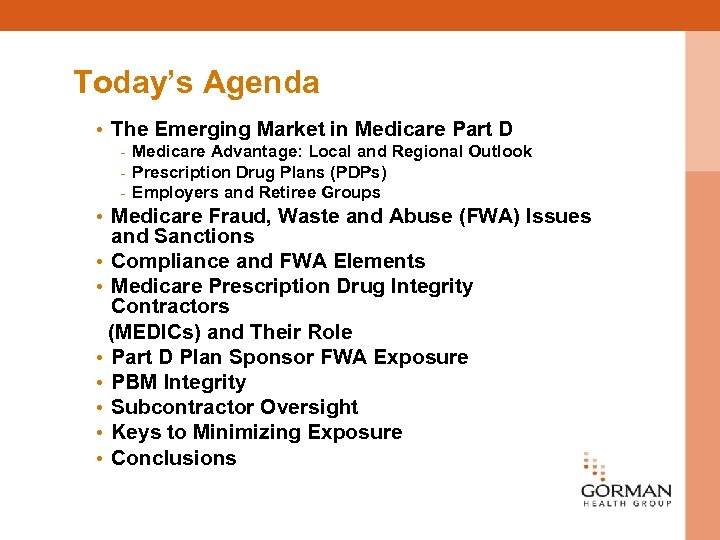 Today's Agenda

• The Emerging Market in Medicare Part D
- Medicare Advantage: Local and Regional Outlook
- Prescription Drug Plans (PDPs)
- Employers and Retiree Groups
• Medicare Fraud, Waste and Abuse (FWA) Issues and Sanctions
• Compliance and FWA Elements
• Medicare Prescription Drug Integrity Contractors
(MEDICs) and Their Role
• Part D Plan Sponsor FWA Exposure
• PBM Integrity
• Subcontractor Oversight
• Keys to Minimizing Exposure
• Conclusions

GORMAN
HEALTH GROUP